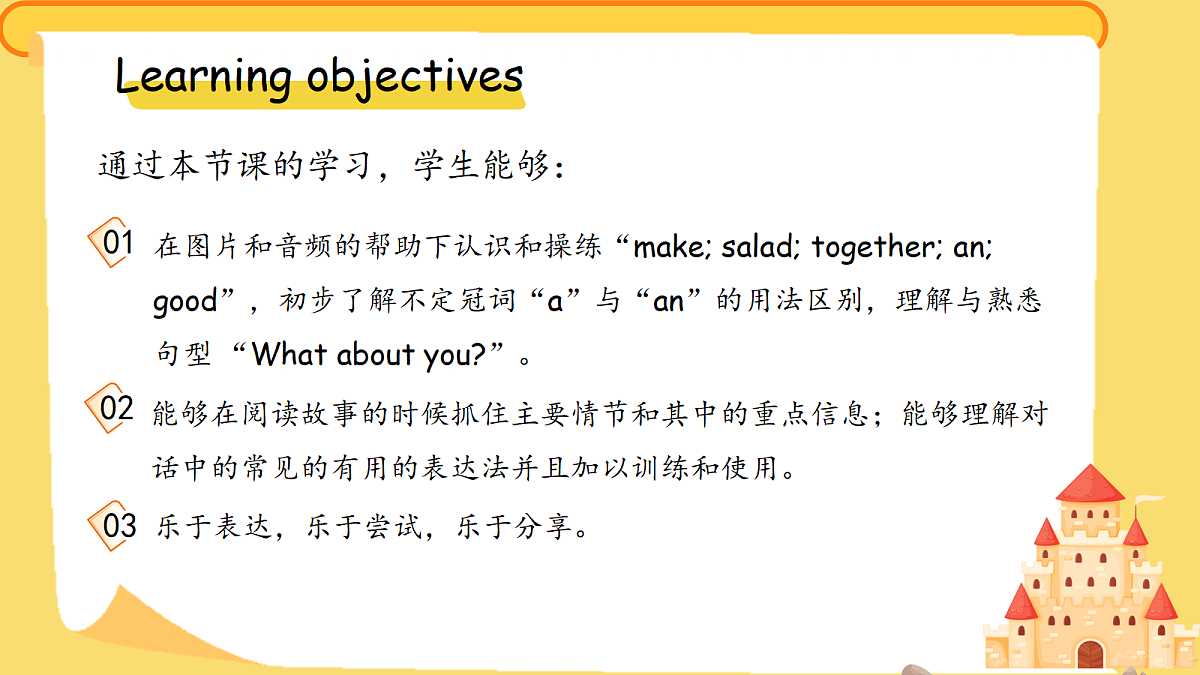 Learning objectives

通过本节课的学习，学生能够：

01 在图片和音频的帮助下认识和操练“make; salad; together; an; good”，初步了解不定冠词“a”与“an”的用法区别，理解与熟悉句型“What about you?”。

02 能够在阅读故事的时候抓住主要情节和其中的重点信息；能够理解对话中的常见的有用的表达法并且加以训练和使用。

03 乐于表达，乐于尝试，乐于分享。